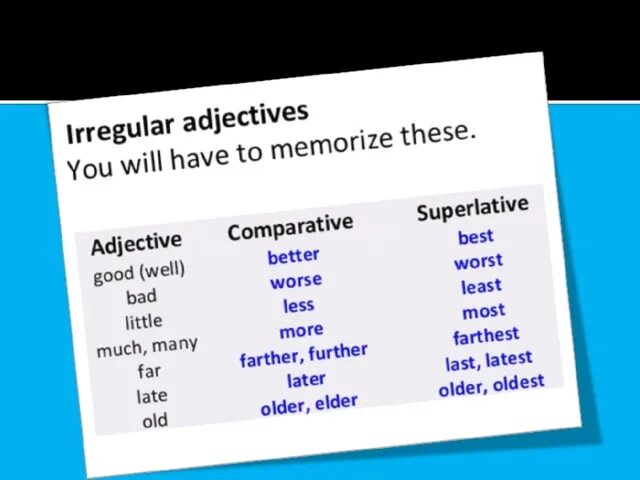 **Irregular adjectives**
You will have to memorize these.

| Adjective | Comparative | Superlative |
|---|---|---|
| good (well) | better | best |
| bad | worse | worst |
| little | less | least |
| much, many | more | most |
| far | farther, further | farthest |
| late | later | last, latest |
| old | older, elder | older, oldest |